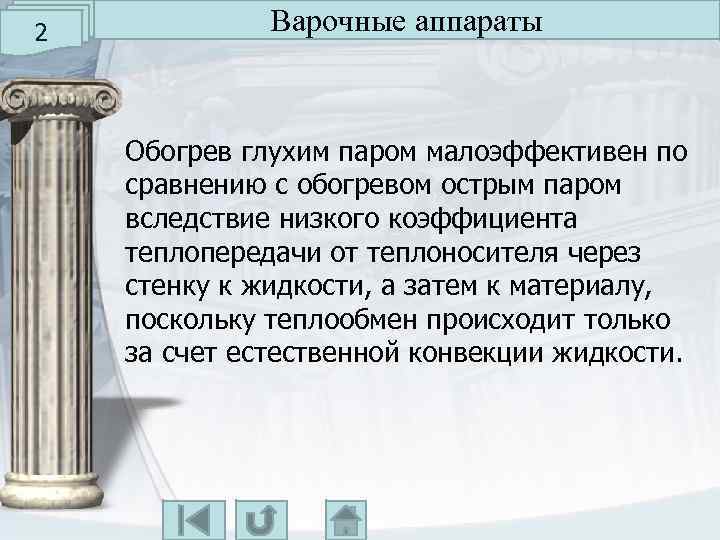 2

Варочные аппараты

Обогрев глухим паром малоэффективен по сравнению с обогревом острым паром вследствие низкого коэффициента теплопередачи от теплоносителя через стенку к жидкости, а затем к материалу, поскольку теплообмен происходит только за счет естественной конвекции жидкости.